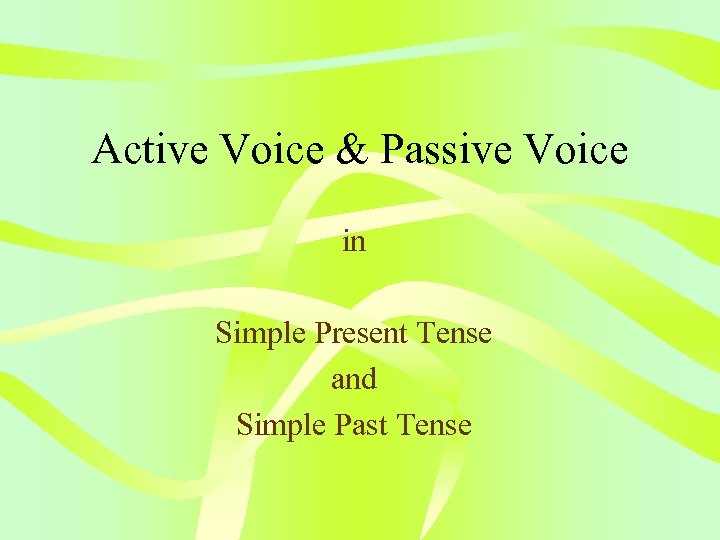 Active Voice & Passive Voice

in

Simple Present Tense
and
Simple Past Tense